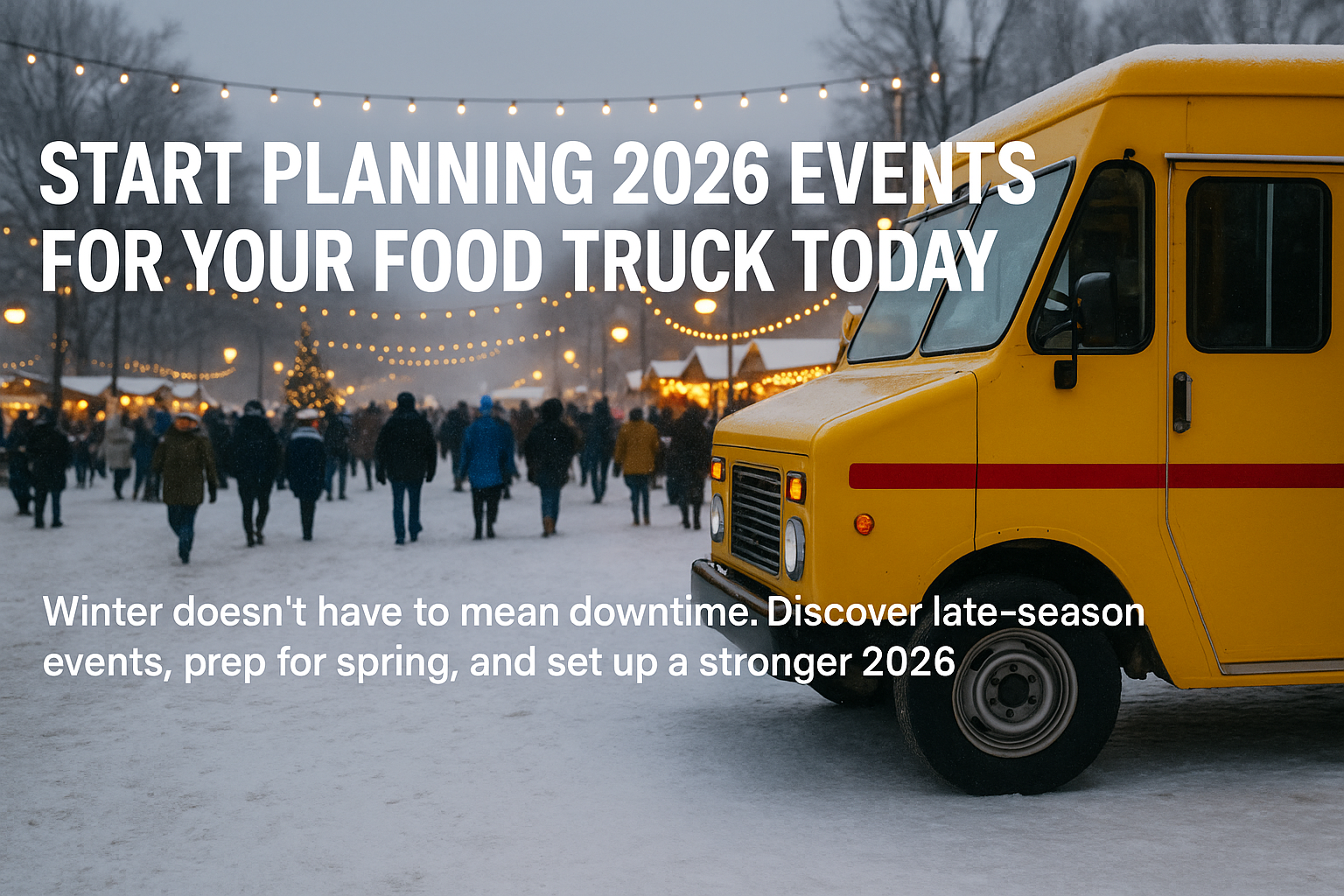 START PLANNING 2026 EVENTS FOR YOUR FOOD TRUCK TODAY

Winter doesn't have to mean downtime. Discover late-season events, prep for spring, and set up a stronger 2026